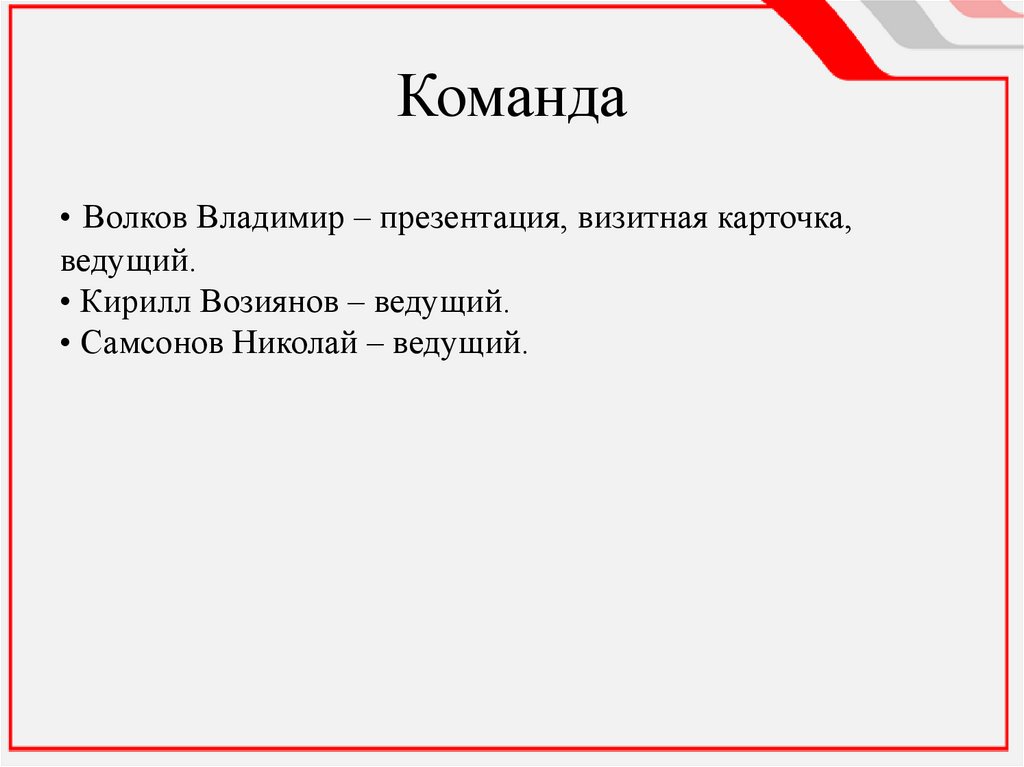 Команда

• Волков Владимир – презентация, визитная карточка, ведущий.
• Кирилл Возиянов – ведущий.
• Самсонов Николай – ведущий.